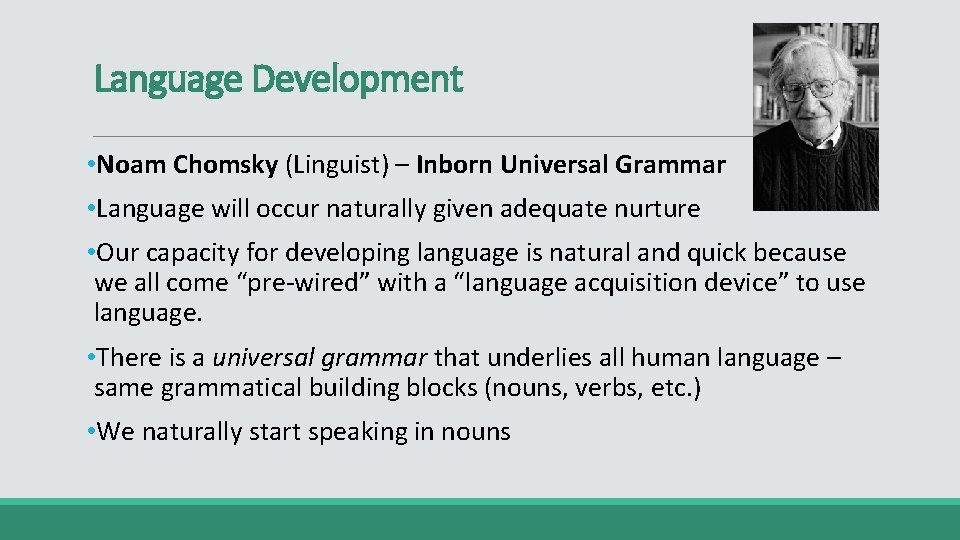 Language Development

•Noam Chomsky (Linguist) – Inborn Universal Grammar

•Language will occur naturally given adequate nurture

•Our capacity for developing language is natural and quick because we all come “pre-wired” with a “language acquisition device” to use language.

•There is a universal grammar that underlies all human language – same grammatical building blocks (nouns, verbs, etc.)

•We naturally start speaking in nouns